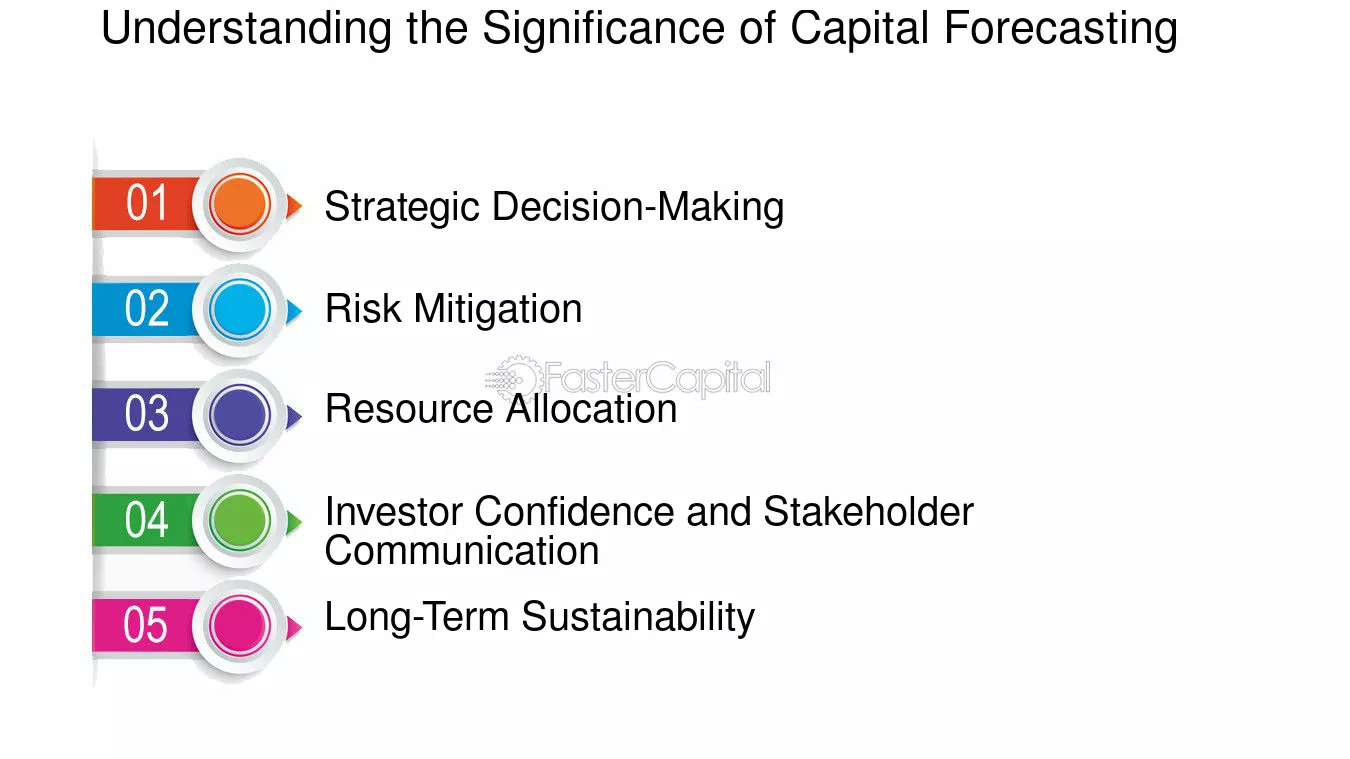 Understanding the Significance of Capital Forecasting

01
Strategic Decision-Making

02
Risk Mitigation

03
Resource Allocation

04
Investor Confidence and Stakeholder Communication

05
Long-Term Sustainability

FasterCapital